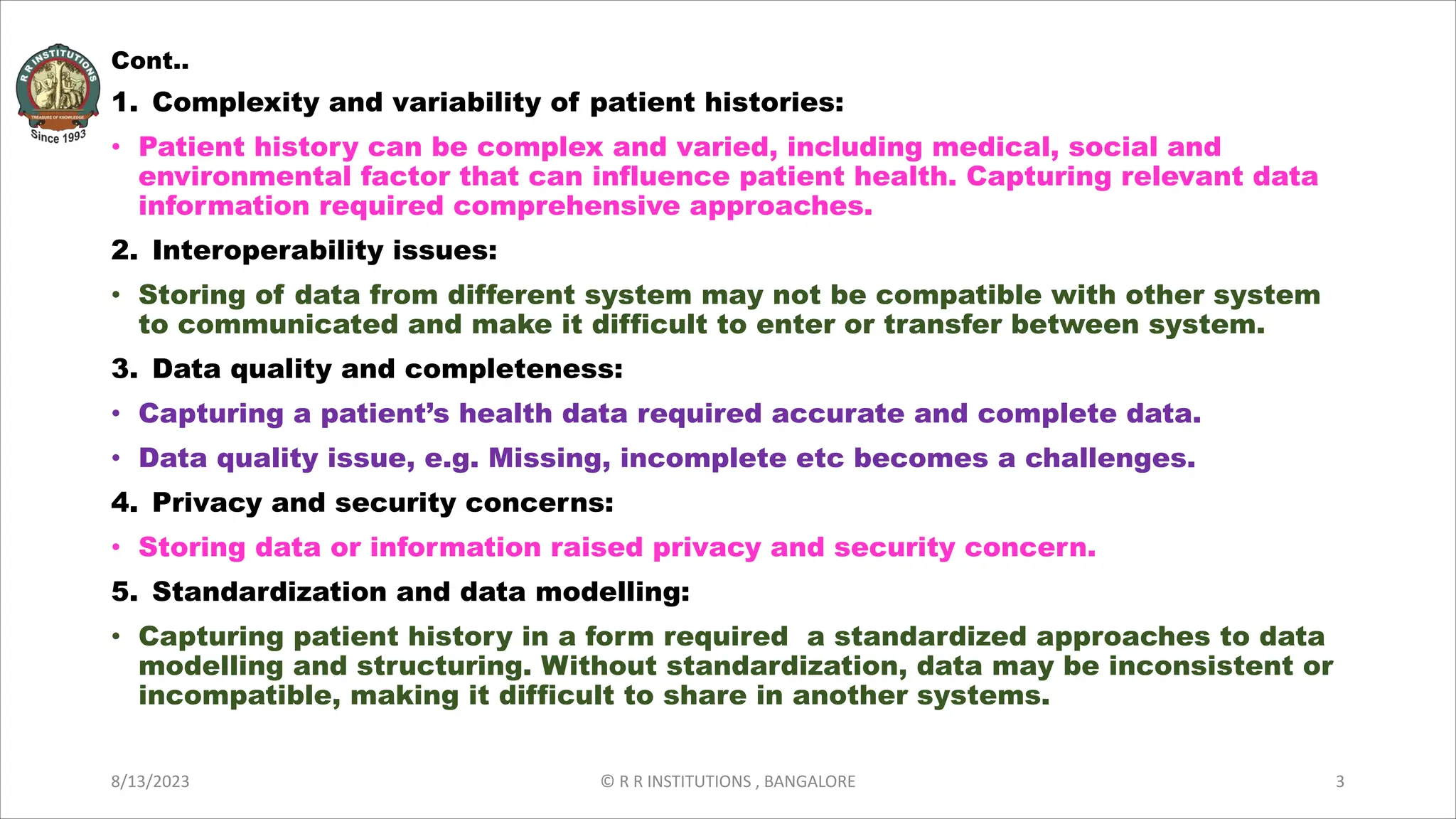 R R INSTITUTIONS
TREASURE OF KNOWLEDGE
Since 1993

Cont..

1. Complexity and variability of patient histories:

• Patient history can be complex and varied, including medical, social and environmental factor that can influence patient health. Capturing relevant data information required comprehensive approaches.

2. Interoperability issues:

• Storing of data from different system may not be compatible with other system to communicated and make it difficult to enter or transfer between system.

3. Data quality and completeness:

• Capturing a patient's health data required accurate and complete data.

• Data quality issue, e.g. Missing, incomplete etc becomes a challenges.

4. Privacy and security concerns:

• Storing data or information raised privacy and security concern.

5. Standardization and data modelling:

• Capturing patient history in a form required a standardized approaches to data modelling and structuring. Without standardization, data may be inconsistent or incompatible, making it difficult to share in another systems.

8/13/2023

© R R INSTITUTIONS , BANGALORE

3